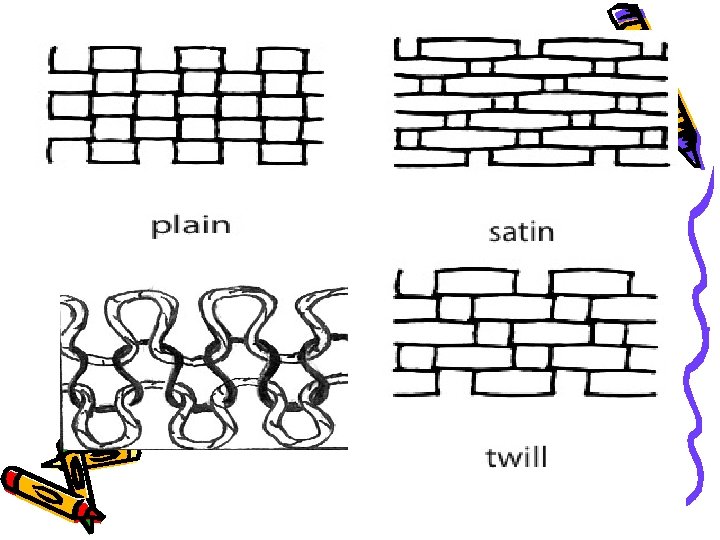 plain

satin

twill